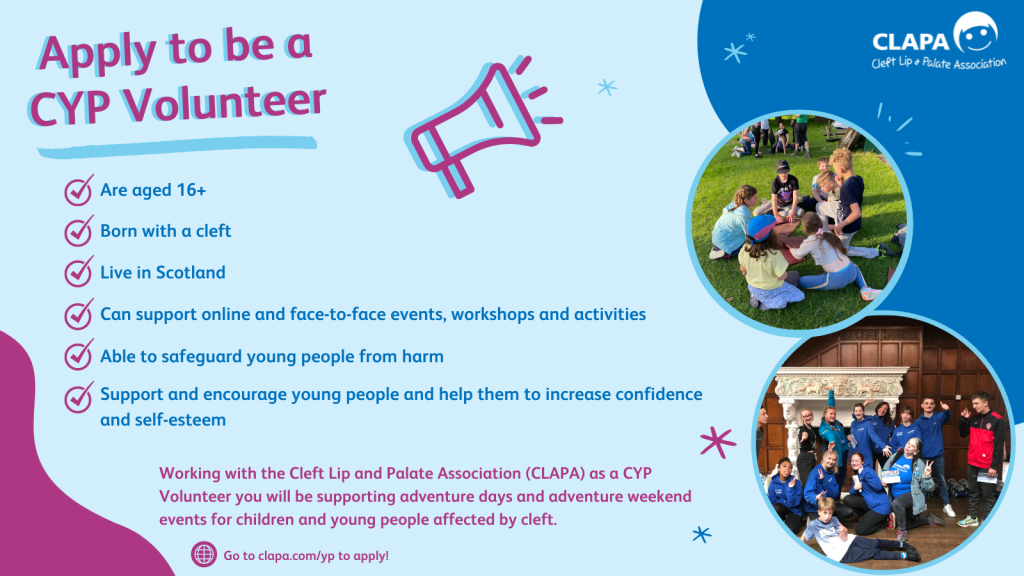 Apply to be a CYP Volunteer

CLAPA
Cleft Lip & Palate Association

Are aged 16+

Born with a cleft

Live in Scotland

Can support online and face-to-face events, workshops and activities

Able to safeguard young people from harm

Support and encourage young people and help them to increase confidence and self-esteem

Working with the Cleft Lip and Palate Association (CLAPA) as a CYP Volunteer you will be supporting adventure days and adventure weekend events for children and young people affected by cleft.

Go to clapa.com/yp to apply!